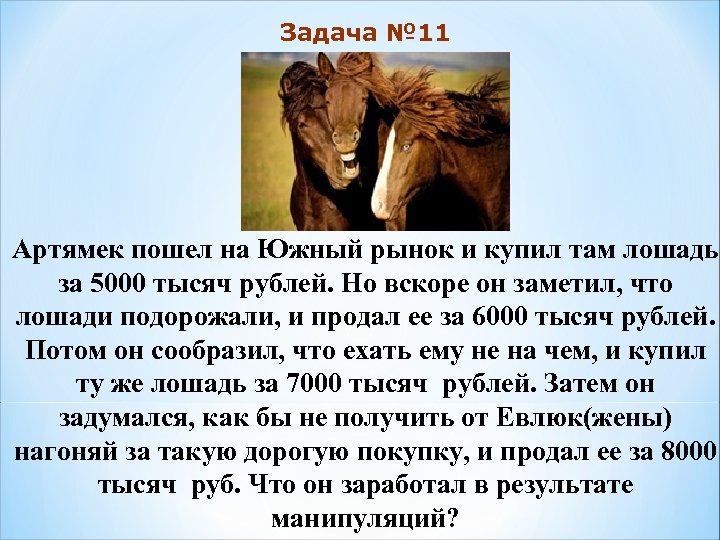 Задача №11

Артямек пошел на Южный рынок и купил там лошадь за 5000 тысяч рублей. Но вскоре он заметил, что лошади подорожали, и продал ее за 6000 тысяч рублей. Потом он сообразил, что ехать ему не на чем, и купил ту же лошадь за 7000 тысяч рублей. Затем он задумался, как бы не получить от Евлюк(жены) нагоняй за такую дорогую покупку, и продал ее за 8000 тысяч руб. Что он заработал в результате манипуляций?